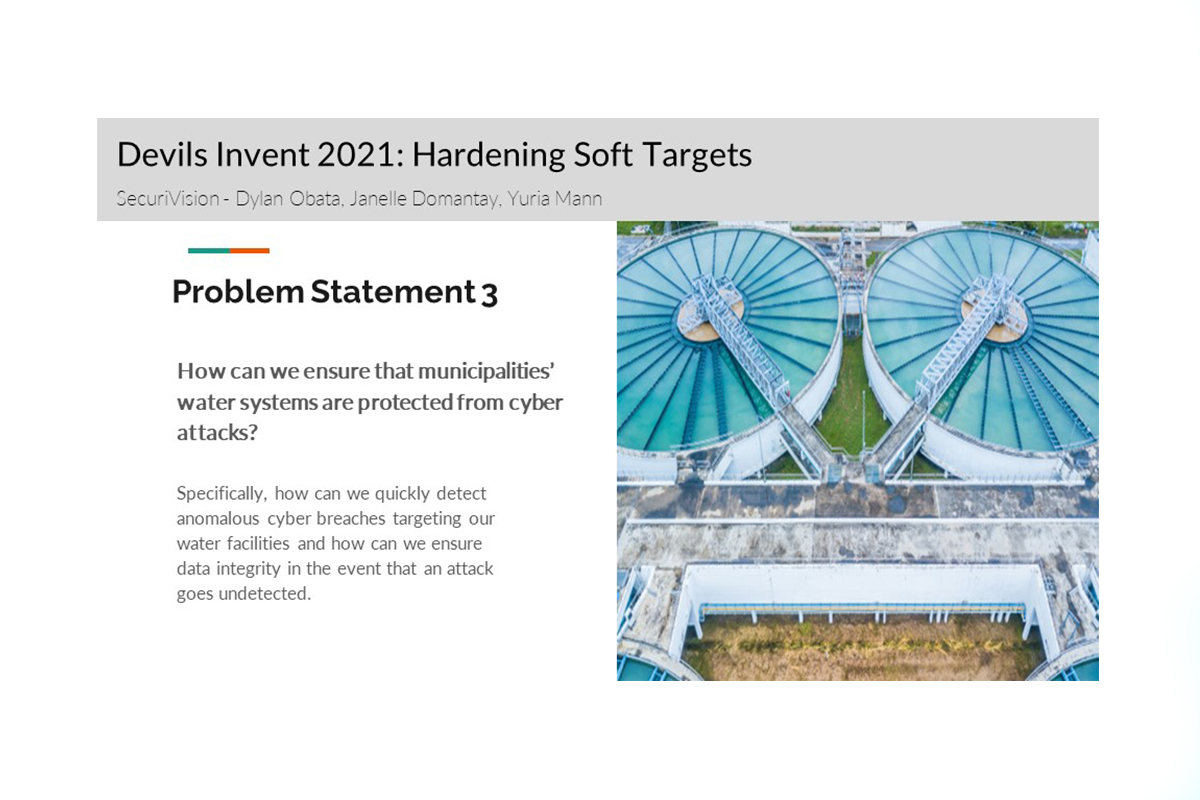 Devils Invent 2021: Hardening Soft Targets

SecuriVision - Dylan Obata, Janelle Domantay, Yuria Mann

Problem Statement 3

How can we ensure that municipalities' water systems are protected from cyber attacks?

Specifically, how can we quickly detect anomalous cyber breaches targeting our water facilities and how can we ensure data integrity in the event that an attack goes undetected.